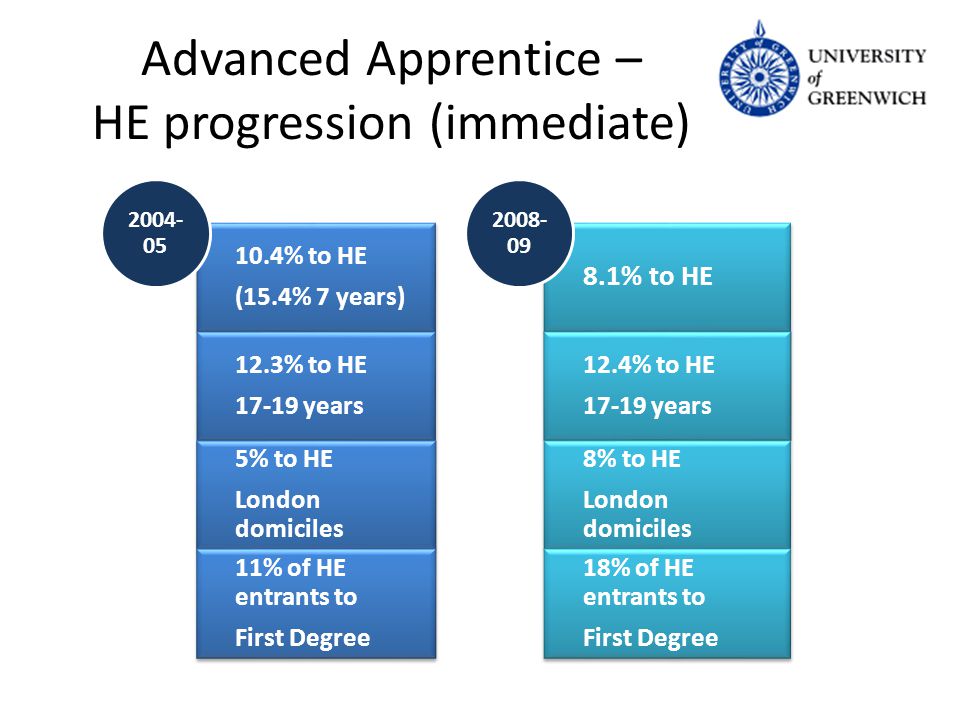 Advanced Apprentice – HE progression (immediate)

UNIVERSITY of GREENWICH

2004-05

10.4% to HE

(15.4% 7 years)

12.3% to HE

17-19 years

5% to HE

London domiciles

11% of HE entrants to

First Degree

2008-09

8.1% to HE

12.4% to HE

17-19 years

8% to HE

London domiciles

18% of HE entrants to

First Degree